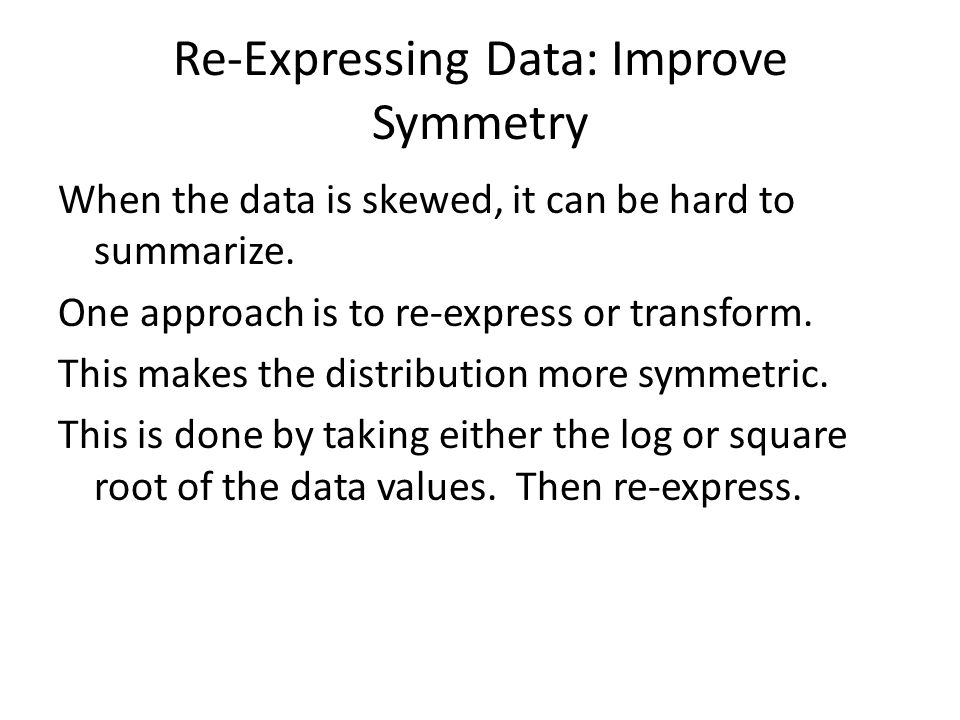 Re-Expressing Data: Improve Symmetry

When the data is skewed, it can be hard to summarize.

One approach is to re-express or transform.

This makes the distribution more symmetric.

This is done by taking either the log or square root of the data values.  Then re-express.